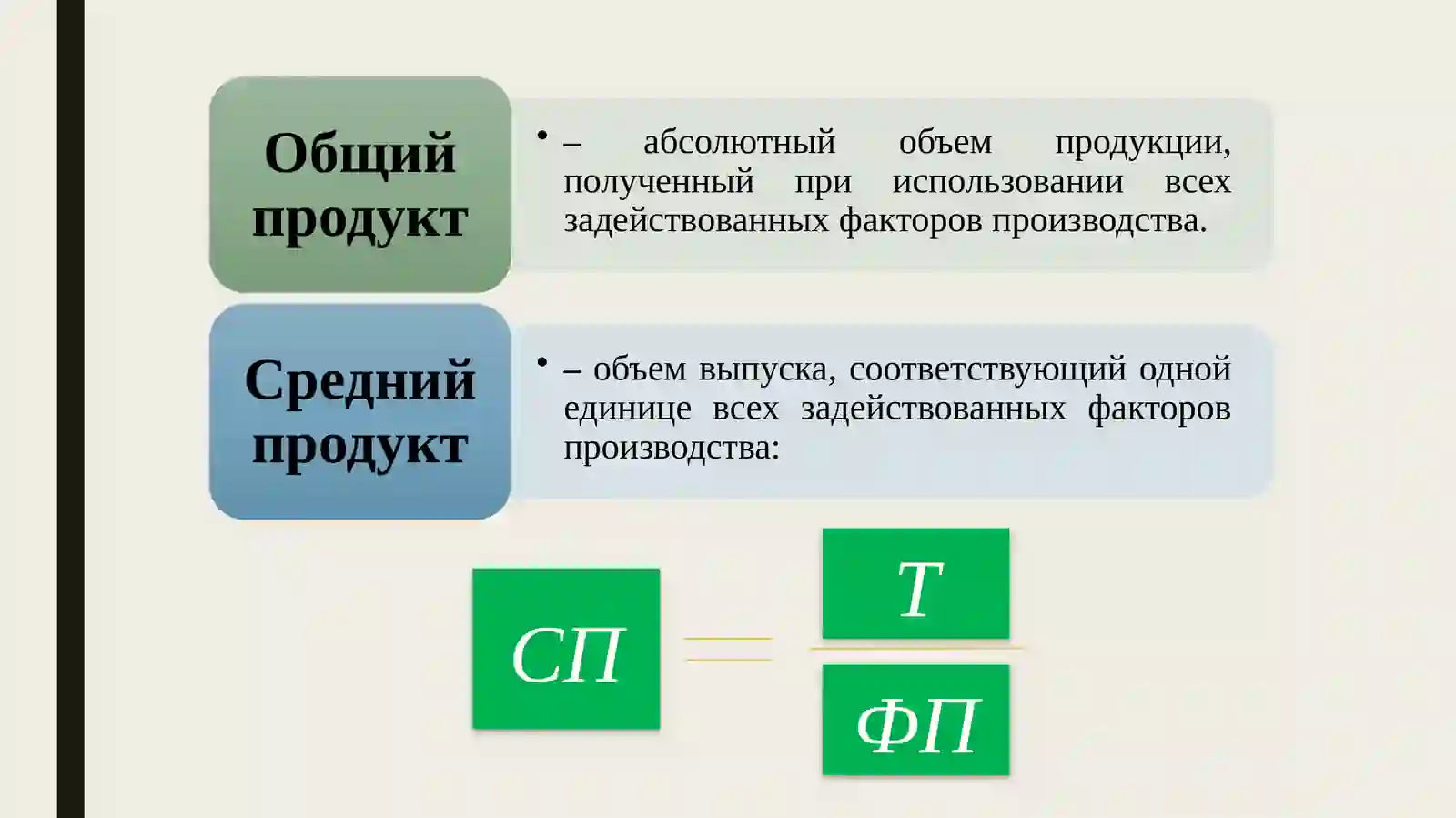 Общий продукт

• – абсолютный объем продукции, полученный при использовании всех задействованных факторов производства.

Средний продукт

• – объем выпуска, соответствующий одной единице всех задействованных факторов производства:

$СП = \frac{Т}{ФП}$